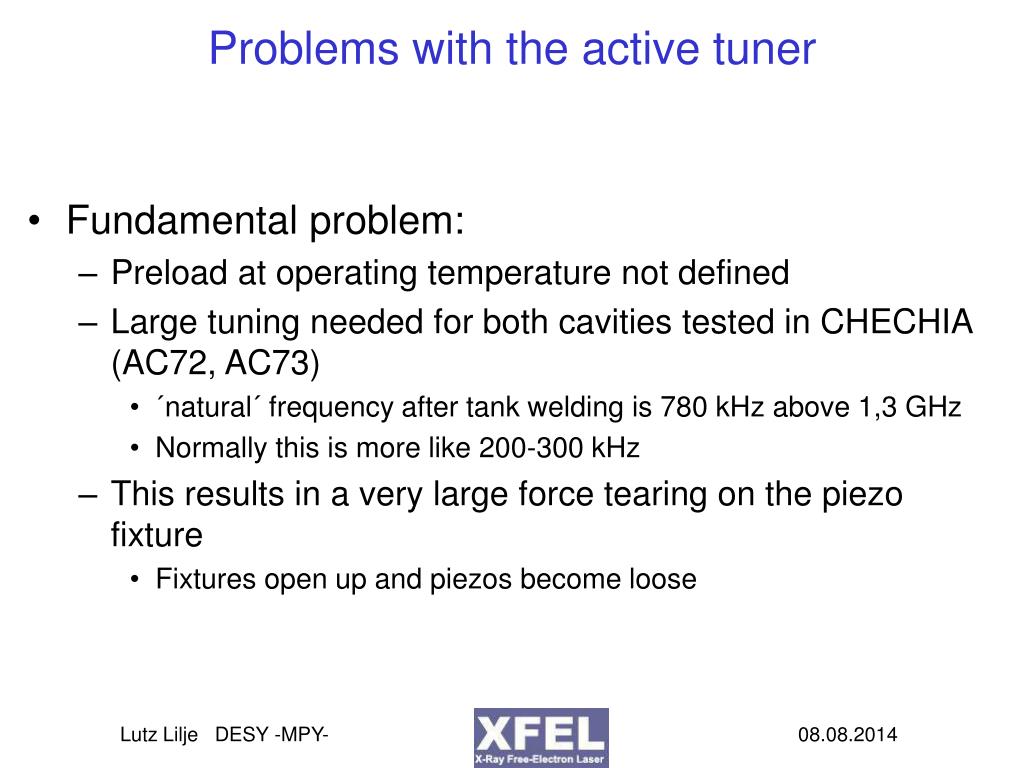 Problems with the active tuner

• Fundamental problem:
– Preload at operating temperature not defined
– Large tuning needed for both cavities tested in CHECHIA (AC72, AC73)
• ´natural´ frequency after tank welding is 780 kHz above 1,3 GHz
• Normally this is more like 200-300 kHz
– This results in a very large force tearing on the piezo fixture
• Fixtures open up and piezos become loose

Lutz Lilje DESY -MPY-
XFEL
X-Ray Free-Electron Laser
08.08.2014